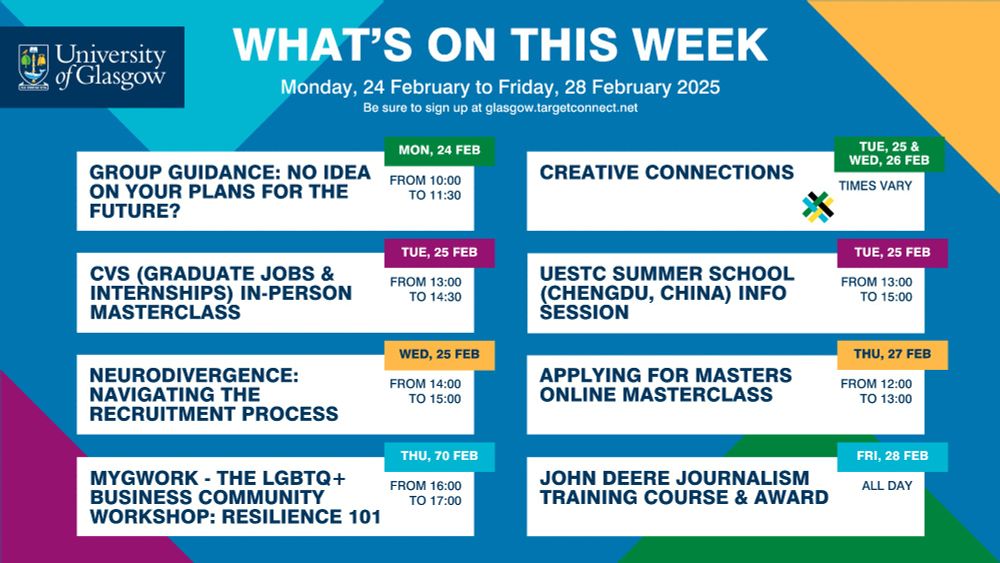 University of Glasgow

WHAT'S ON THIS WEEK

Monday, 24 February to Friday, 28 February 2025

Be sure to sign up at glasgow.targetconnect.net

MON, 24 FEB
GROUP GUIDANCE: NO IDEA ON YOUR PLANS FOR THE FUTURE?
FROM 10:00 TO 11:30

TUE, 25 FEB
CVS (GRADUATE JOBS & INTERNSHIPS) IN-PERSON MASTERCLASS
FROM 13:00 TO 14:30

WED, 25 FEB
NEURODIVERGENCE: NAVIGATING THE RECRUITMENT PROCESS
FROM 14:00 TO 15:00

THU, 70 FEB
MYGWORK - THE LGBTQ+ BUSINESS COMMUNITY WORKSHOP: RESILIENCE 101
FROM 16:00 TO 17:00

TUE, 25 & WED, 26 FEB
CREATIVE CONNECTIONS
TIMES VARY

TUE, 25 FEB
UESTC SUMMER SCHOOL (CHENGDU, CHINA) INFO SESSION
FROM 13:00 TO 15:00

THU, 27 FEB
APPLYING FOR MASTERS ONLINE MASTERCLASS
FROM 12:00 TO 13:00

FRI, 28 FEB
JOHN DEERE JOURNALISM TRAINING COURSE & AWARD
ALL DAY